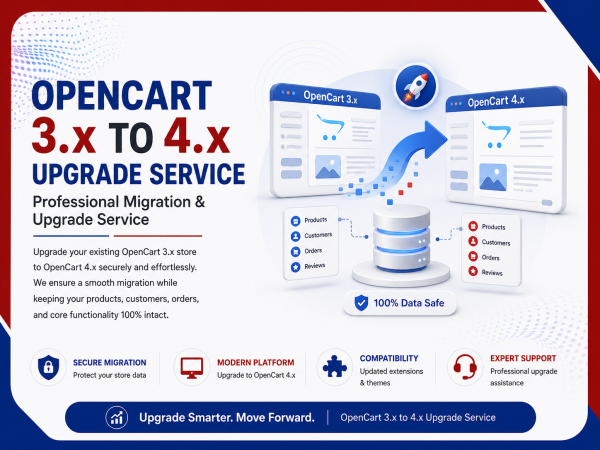 OPENCART
3.x TO 4.x
UPGRADE SERVICE

Professional Migration & Upgrade Service

Upgrade your existing OpenCart 3.x store to OpenCart 4.x securely and effortlessly. We ensure a smooth migration while keeping your products, customers, orders, and core functionality 100% intact.

OpenCart 3.x

OpenCart 4.x

Products
Customers
Orders
Reviews

Products
Customers
Orders
Reviews

100% Data Safe

SECURE MIGRATION
Protect your store data

MODERN PLATFORM
Upgrade to OpenCart 4.x

COMPATIBILITY
Updated extensions & themes

EXPERT SUPPORT
Professional upgrade assistance

Upgrade Smarter. Move Forward. | OpenCart 3.x to 4.x Upgrade Service